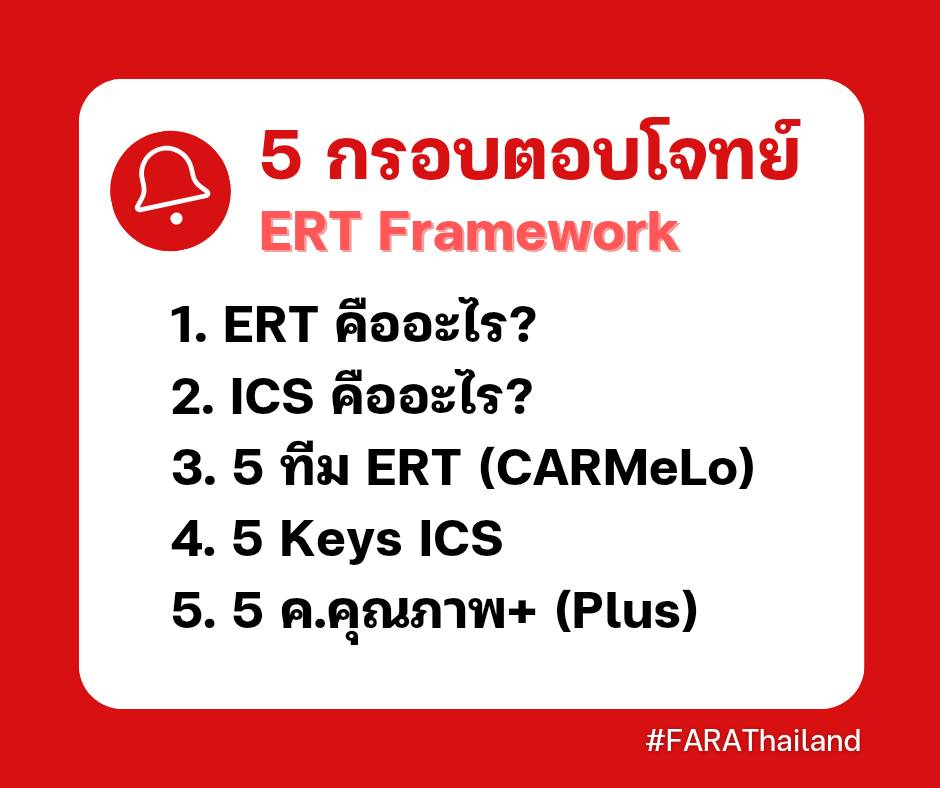 5 กรอบตอบโจทย์
ERT Framework

1. ERT คืออะไร?
2. ICS คืออะไร?
3. 5 ทีม ERT (CARMeLo)
4. 5 Keys ICS
5. 5 ค.คุณภาพ+ (Plus)

#FARAThailand